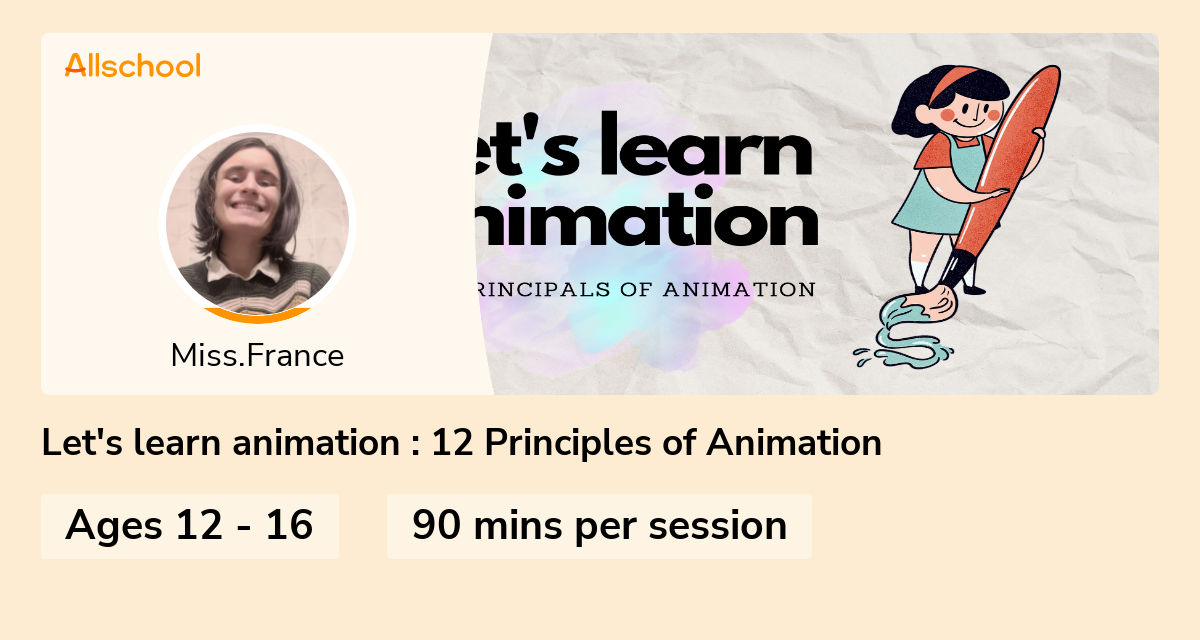 Allschool

Miss.France

et's learn
nimation

RINCIPALS OF ANIMATION

Let's learn animation : 12 Principles of Animation

Ages 12 - 16

90 mins per session